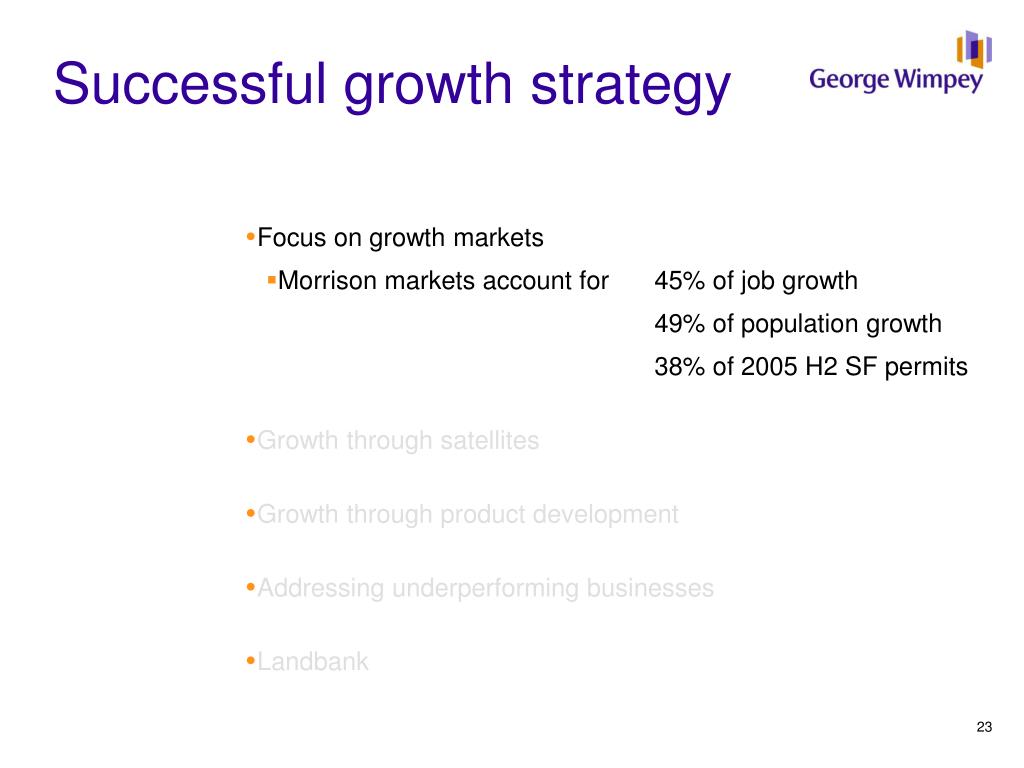 Successful growth strategy

George Wimpey

•Focus on growth markets

▪Morrison markets account for 45% of job growth
49% of population growth
38% of 2005 H2 SF permits

•Growth through satellites

•Growth through product development

•Addressing underperforming businesses

•Landbank

23